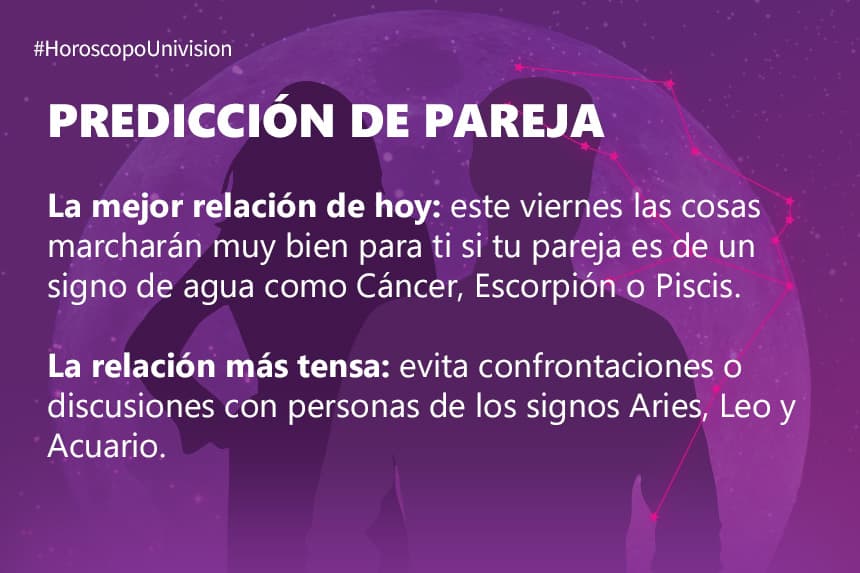 #HoroscopoUnivision

PREDICCIÓN DE PAREJA

La mejor relación de hoy: este viernes las cosas marcharán muy bien para ti si tu pareja es de un signo de agua como Cáncer, Escorpión o Piscis.

La relación más tensa: evita confrontaciones o discusiones con personas de los signos Aries, Leo y Acuario.